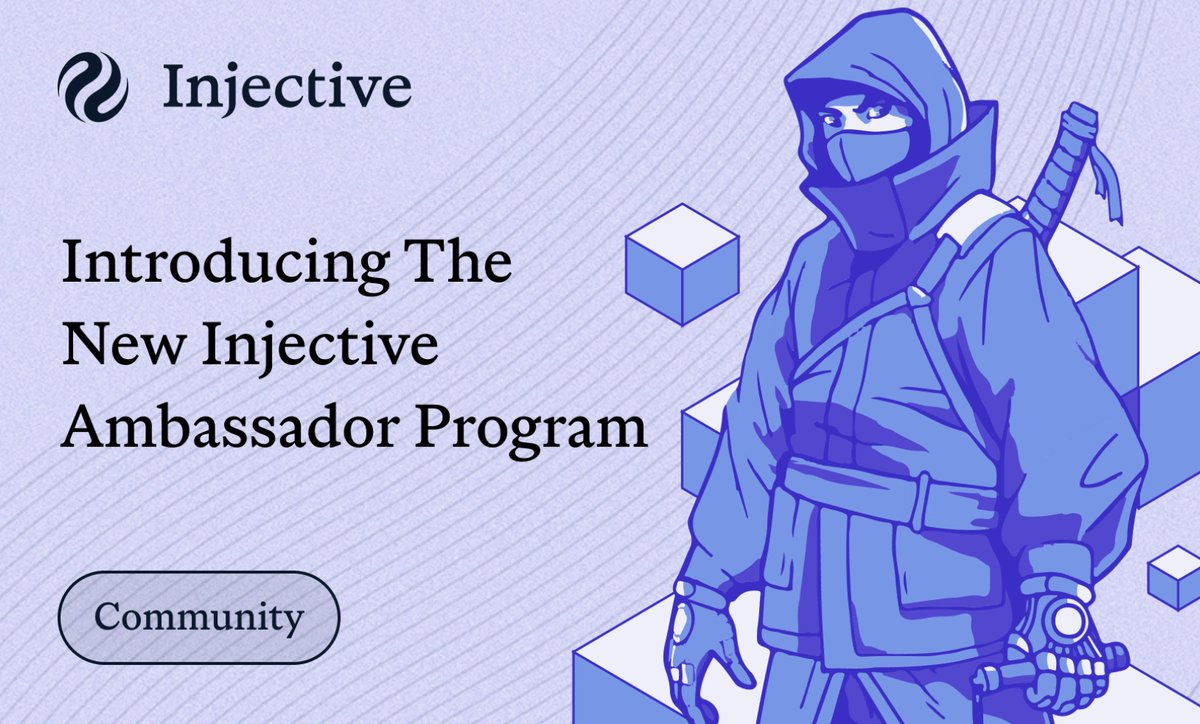 Injective

Introducing The New Injective Ambassador Program

Community